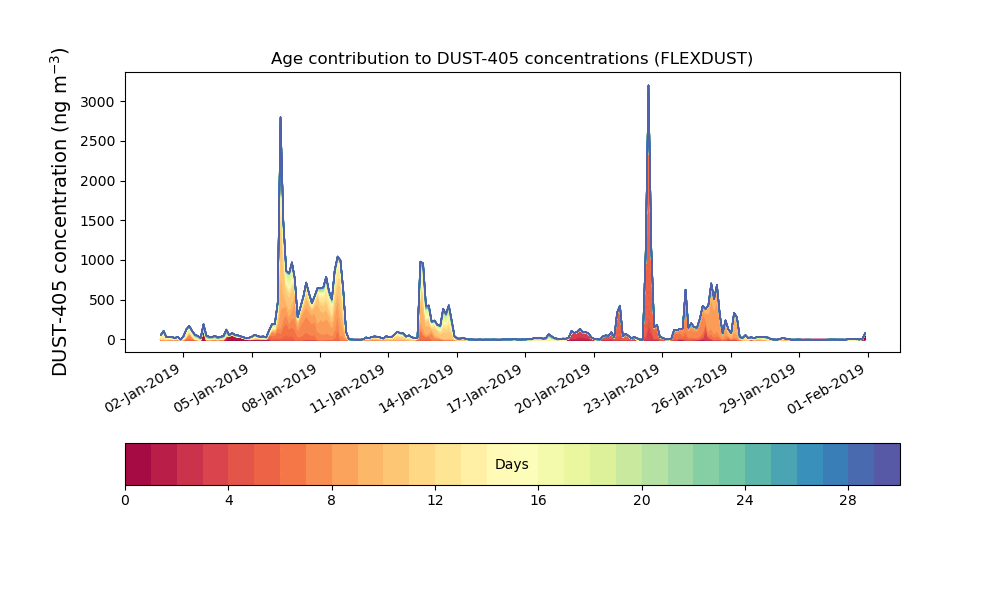 Age contribution to DUST-405 concentrations (FLEXDUST)

DUST-405 concentration (ng m$^{-3}$)

3000
2500
2000
1500
1000
500
0

02-Jan-2019
05-Jan-2019
08-Jan-2019
11-Jan-2019
14-Jan-2019
17-Jan-2019
20-Jan-2019
23-Jan-2019
26-Jan-2019
29-Jan-2019
01-Feb-2019

Days

0
4
8
12
16
20
24
28